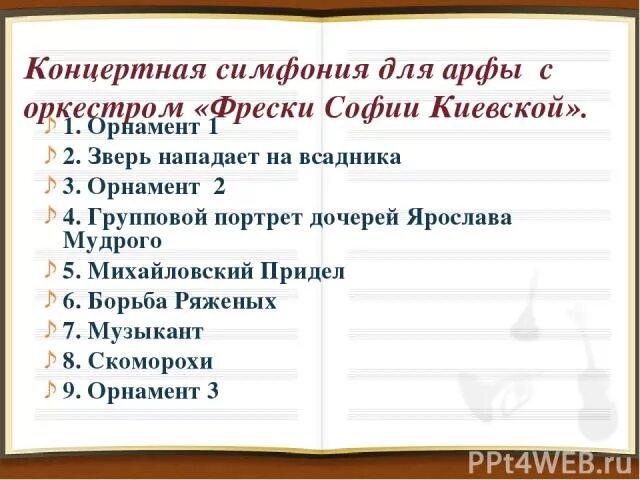 Концертная симфония для арфы с оркестром «Фрески Софии Киевской».

1. Орнамент 1
2. Зверь нападает на всадника
3. Орнамент 2
4. Групповой портрет дочерей Ярослава Мудрого
5. Михайловский Придел
6. Борьба Ряженых
7. Музыкант
8. Скоморохи
9. Орнамент 3

PPt4WEB.ru